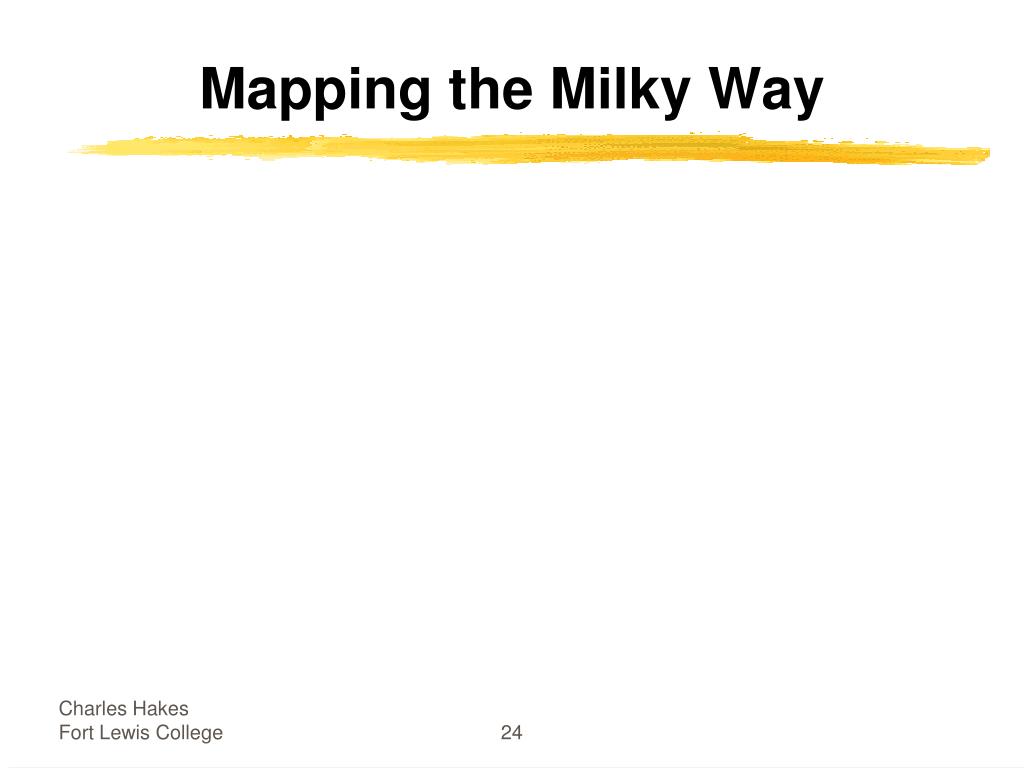 Mapping the Milky Way

Charles Hakes
Fort Lewis College

24